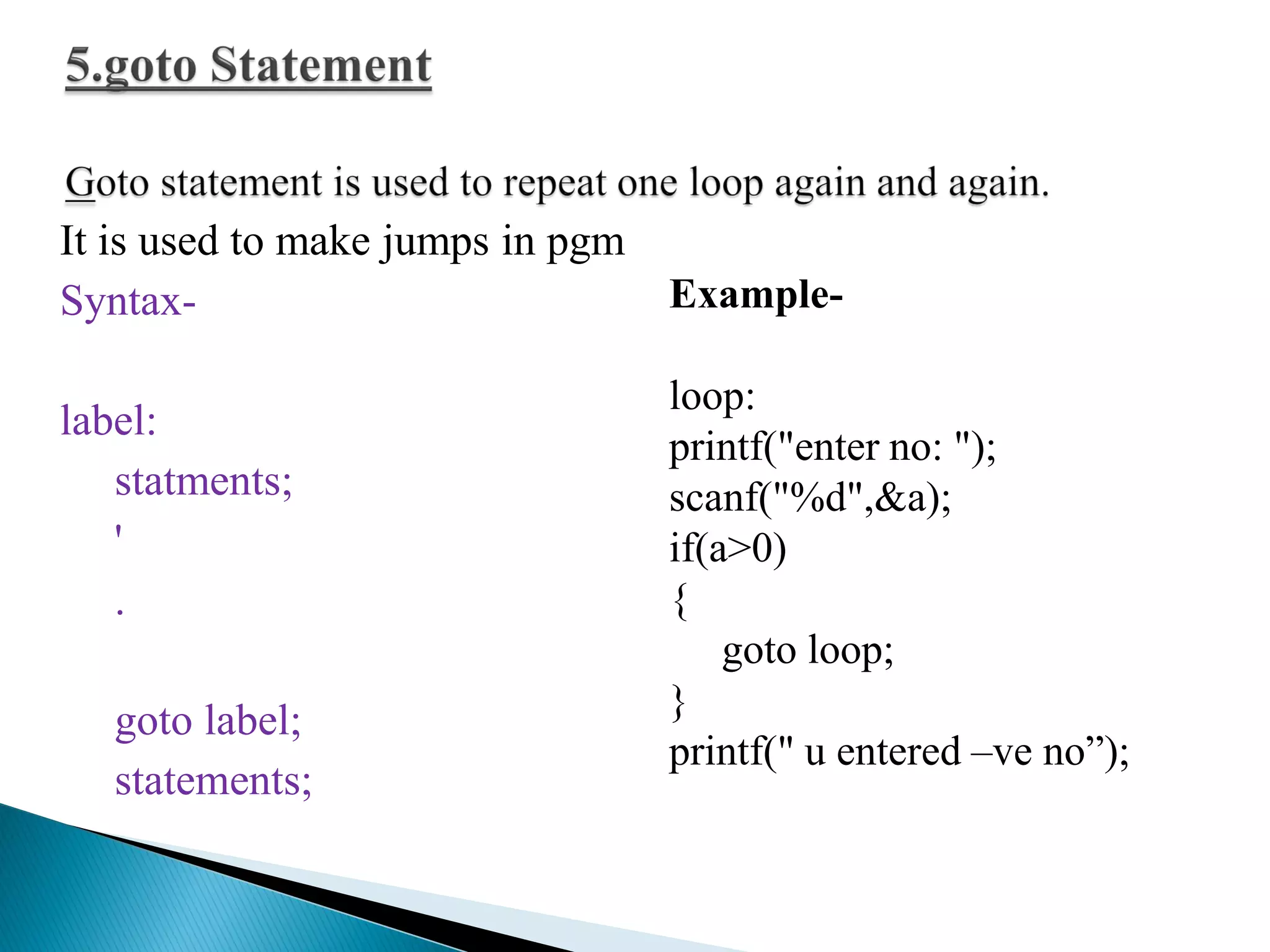 5.goto Statement

Goto statement is used to repeat one loop again and again.
It is used to make jumps in pgm

Syntax-

label:
statments;
'
.

goto label;
statements;

Example-

loop:
printf("enter no: ");
scanf("%d",&a);
if(a>0)
{
goto loop;
}
printf(" u entered –ve no”);